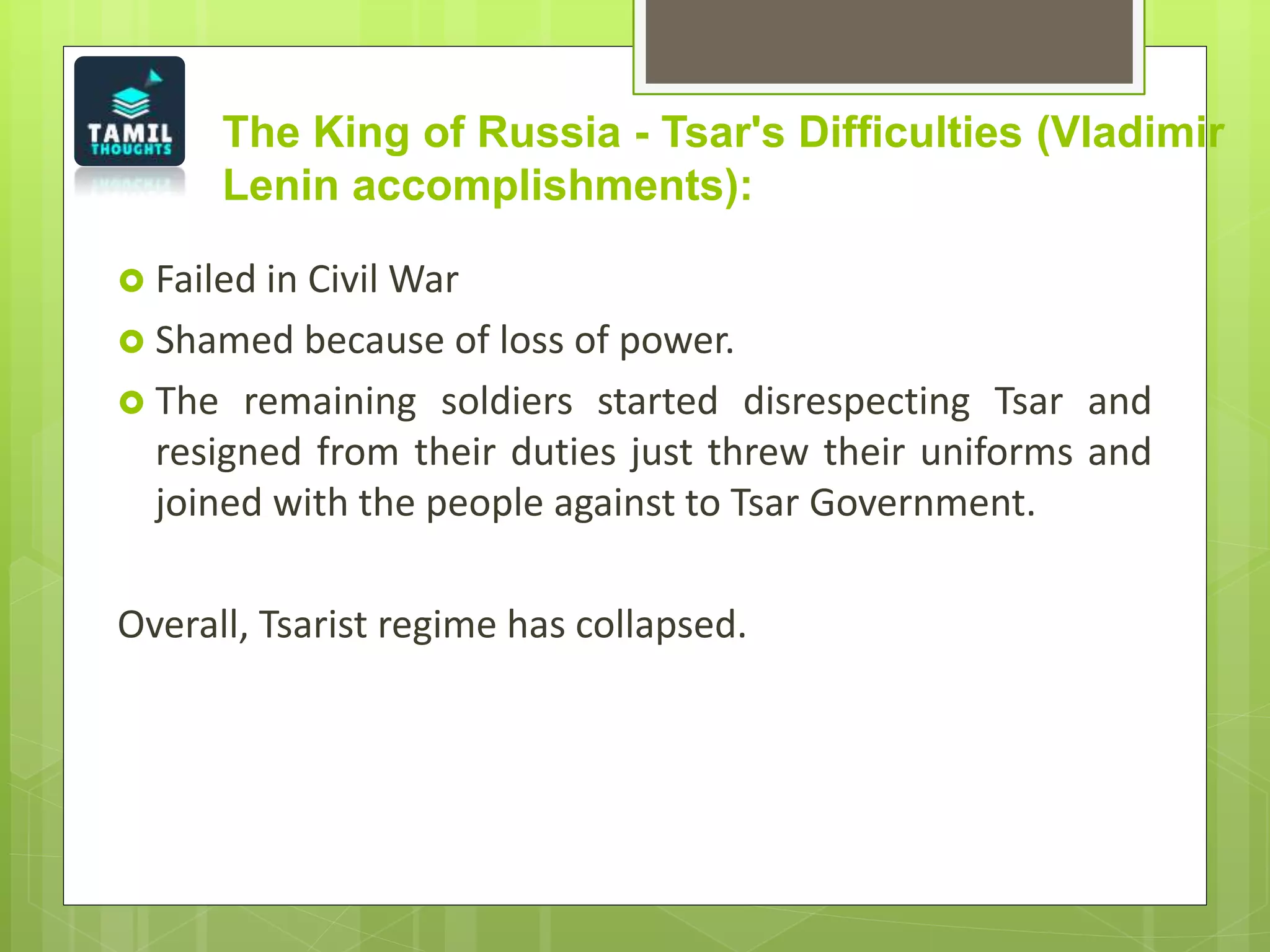 TAMIL THOUGHTS

The King of Russia - Tsar's Difficulties (Vladimir Lenin accomplishments):

Failed in Civil War

Shamed because of loss of power.

The remaining soldiers started disrespecting Tsar and resigned from their duties just threw their uniforms and joined with the people against to Tsar Government.

Overall, Tsarist regime has collapsed.